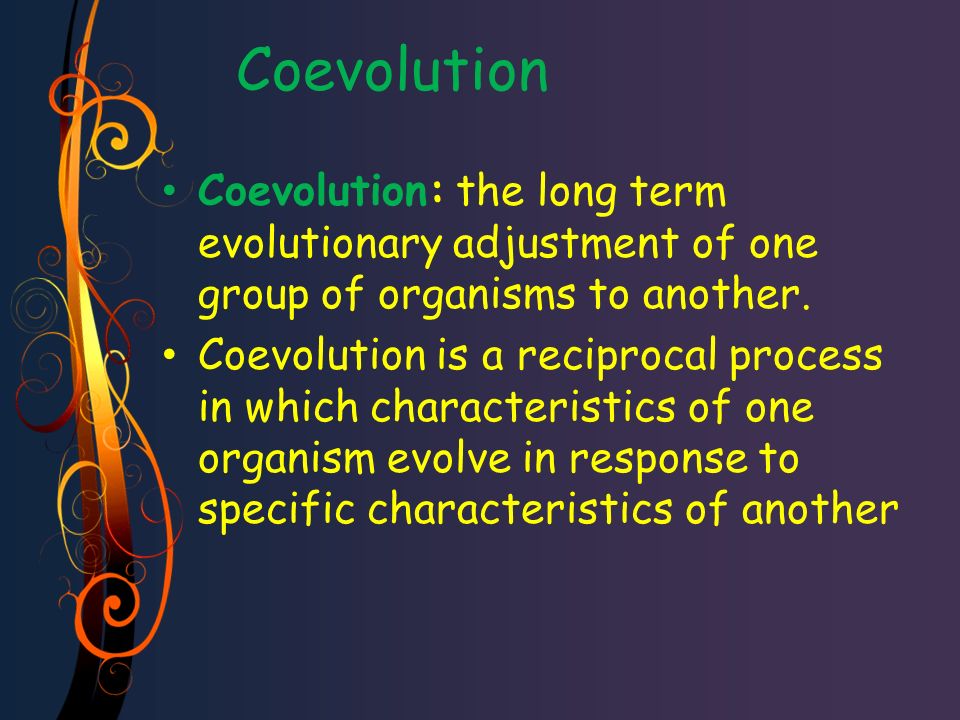 Coevolution

• Coevolution: the long term evolutionary adjustment of one group of organisms to another.
• Coevolution is a reciprocal process in which characteristics of one organism evolve in response to specific characteristics of another